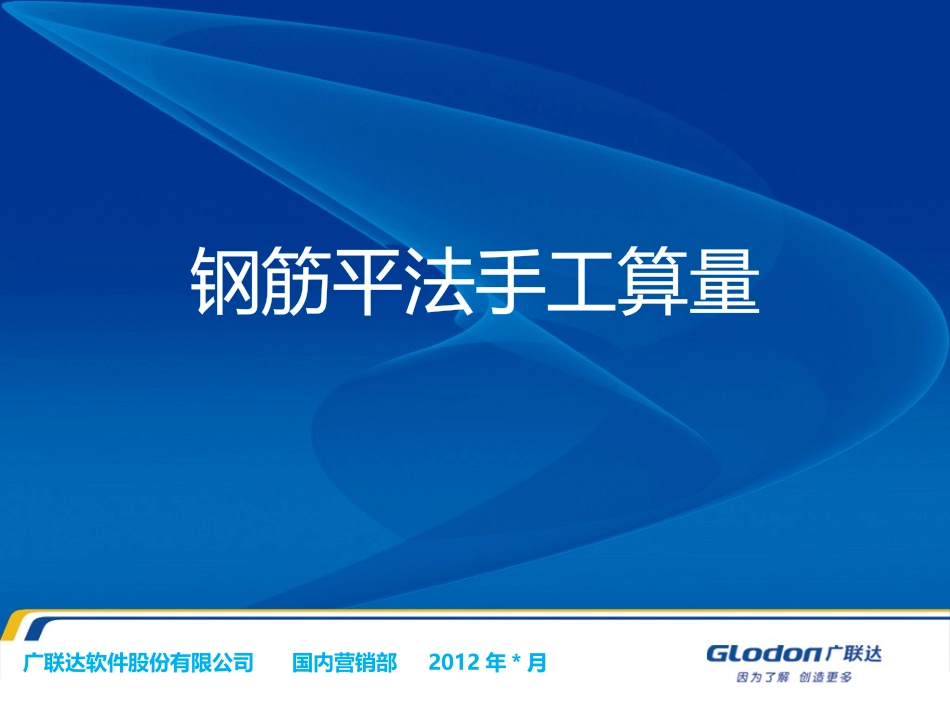 钢筋平法手工算量

广联达软件股份有限公司　　国内营销部　　2012 年 * 月

Glodon 广联达
因为了解 创造更多